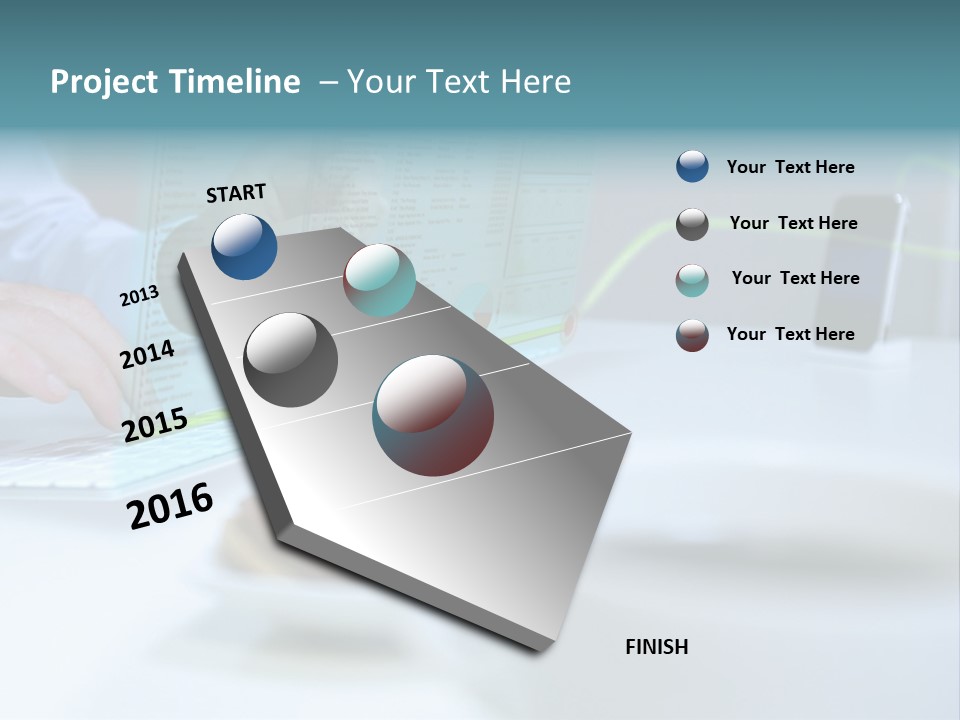 Project Timeline – Your Text Here

START

2013

2014

2015

2016

FINISH

Your Text Here

Your Text Here

Your Text Here

Your Text Here